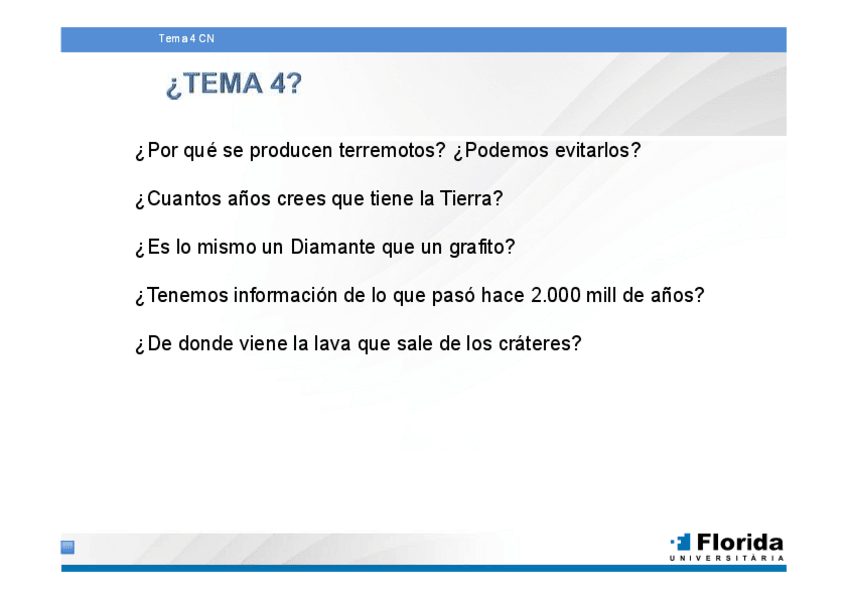 Tema 4 CN

¿TEMA 4?

¿Por qué se producen terremotos? ¿Podemos evitarlos?

¿Cuantos años crees que tiene la Tierra?

¿Es lo mismo un Diamante que un grafito?

¿Tenemos información de lo que pasó hace 2.000 mill de años?

¿De donde viene la lava que sale de los cráteres?

Florida
UNIVERSITÀRIA